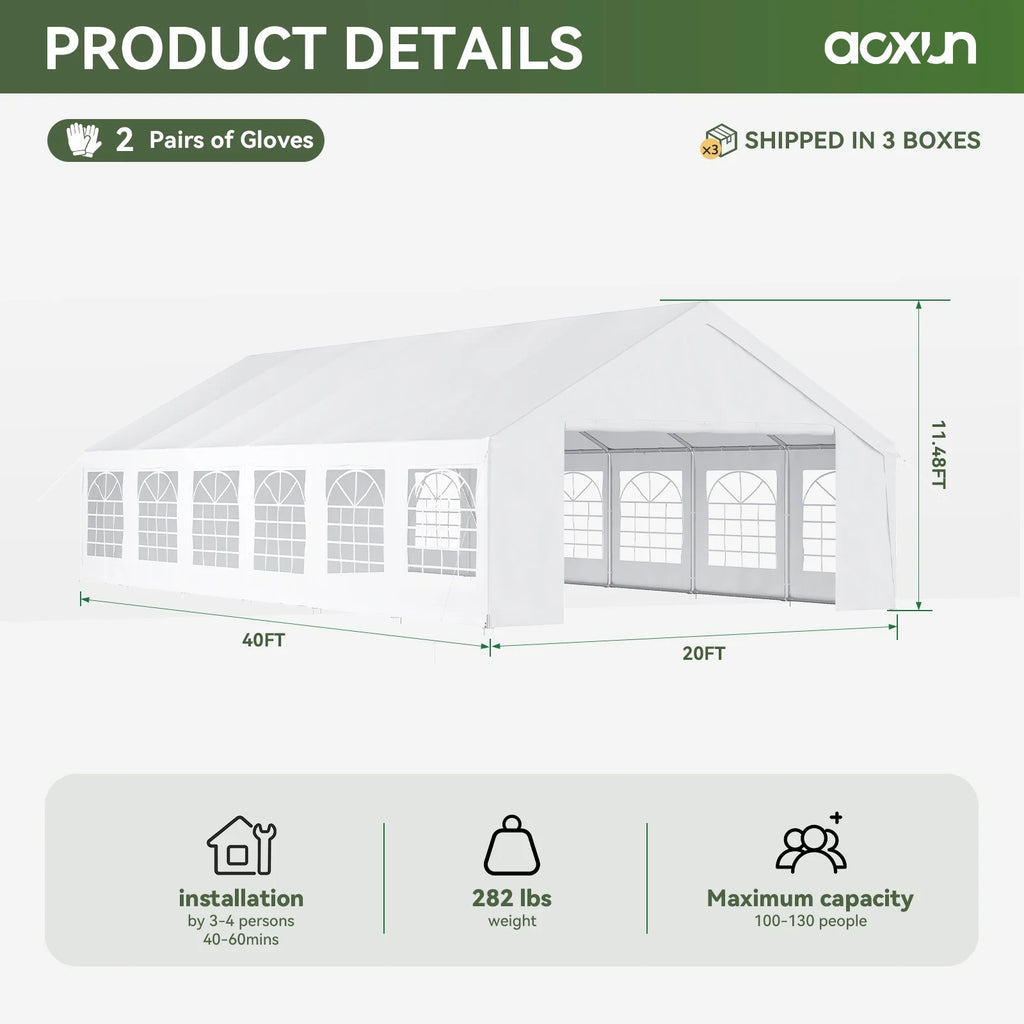 PRODUCT DETAILS

acxun

2 Pairs of Gloves

×3 SHIPPED IN 3 BOXES

11.48FT

40FT

20FT

installation
by 3-4 persons
40-60mins

282 lbs
weight

Maximum capacity
100-130 people